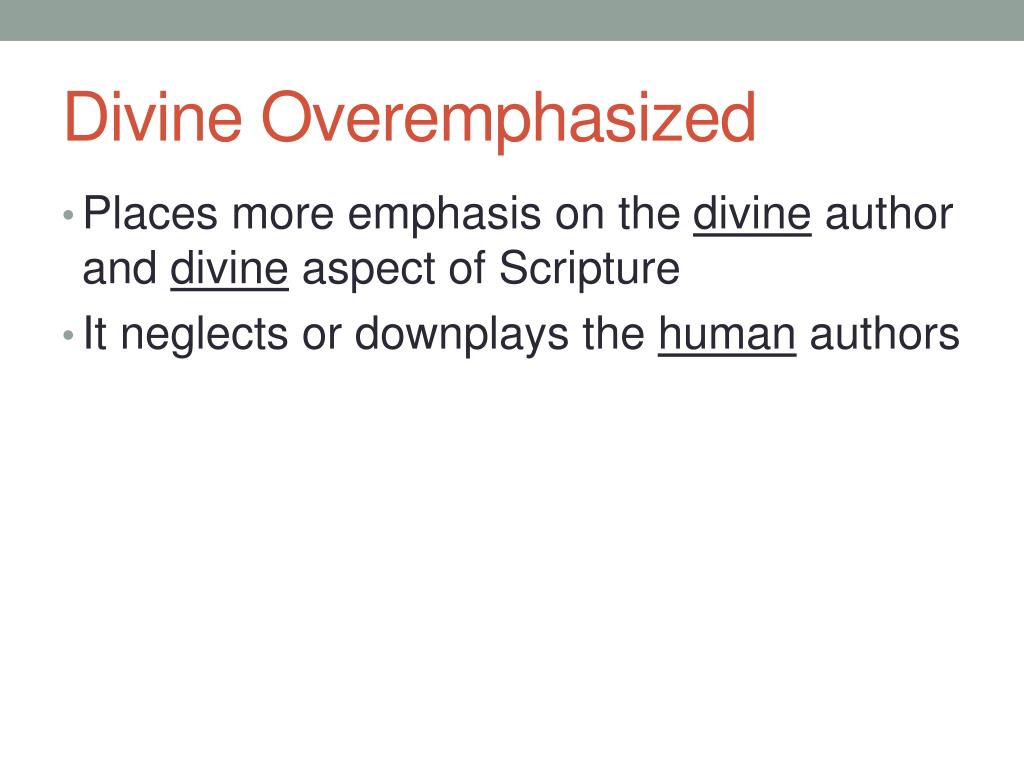 Divine Overemphasized

• Places more emphasis on the divine author and divine aspect of Scripture
• It neglects or downplays the human authors